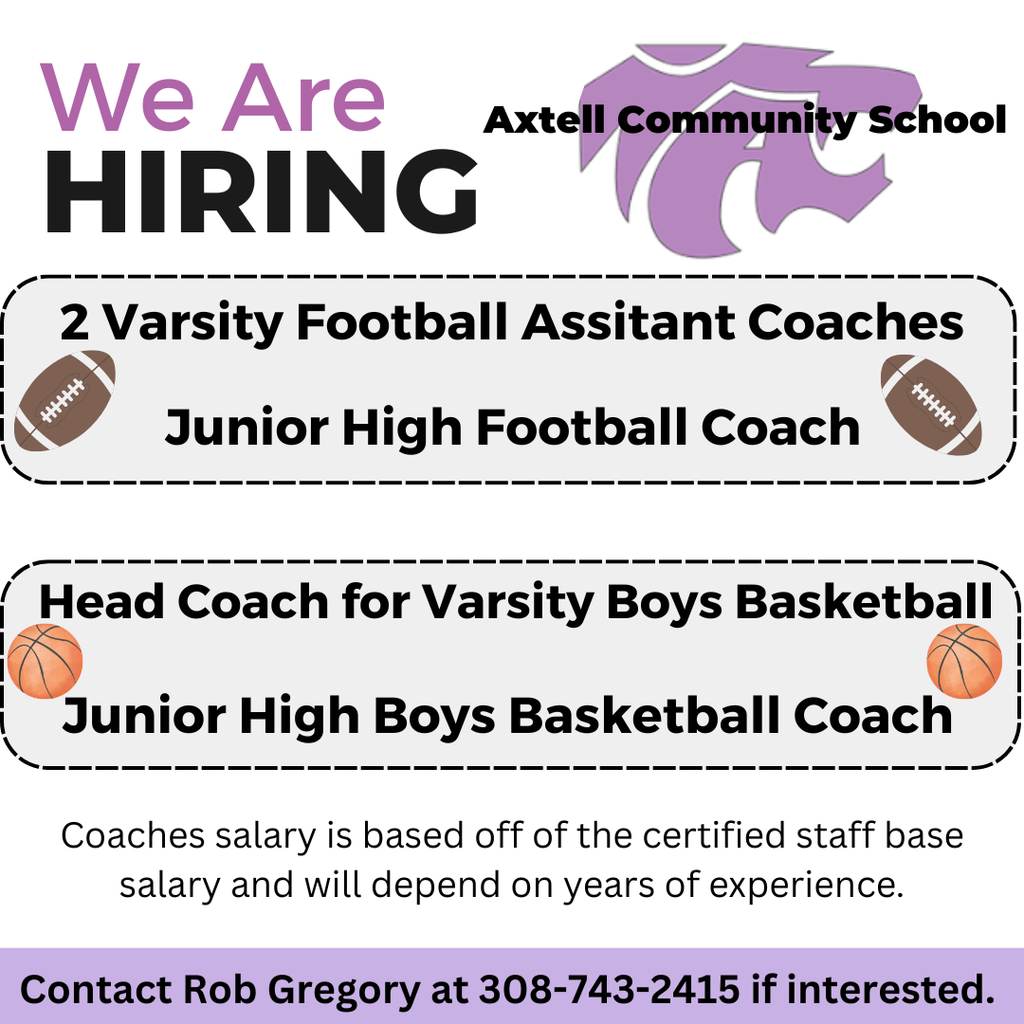 We Are
HIRING

Axtell Community School

2 Varsity Football Assitant Coaches

Junior High Football Coach

Head Coach for Varsity Boys Basketball

Junior High Boys Basketball Coach

Coaches salary is based off of the certified staff base salary and will depend on years of experience.

Contact Rob Gregory at 308-743-2415 if interested.